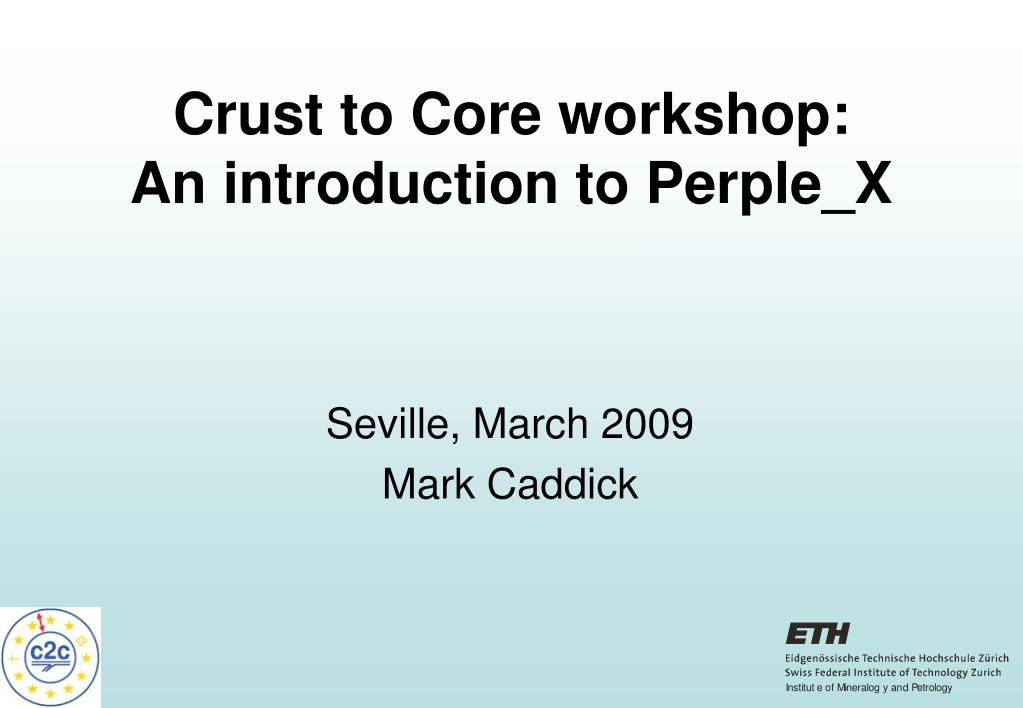 Crust to Core workshop:
An introduction to Perple_X

Seville, March 2009
Mark Caddick

c2c

ETH
Eidgenössische Technische Hochschule Zürich
Swiss Federal Institute of Technology Zurich
Institut e of Mineralog y and Petrology